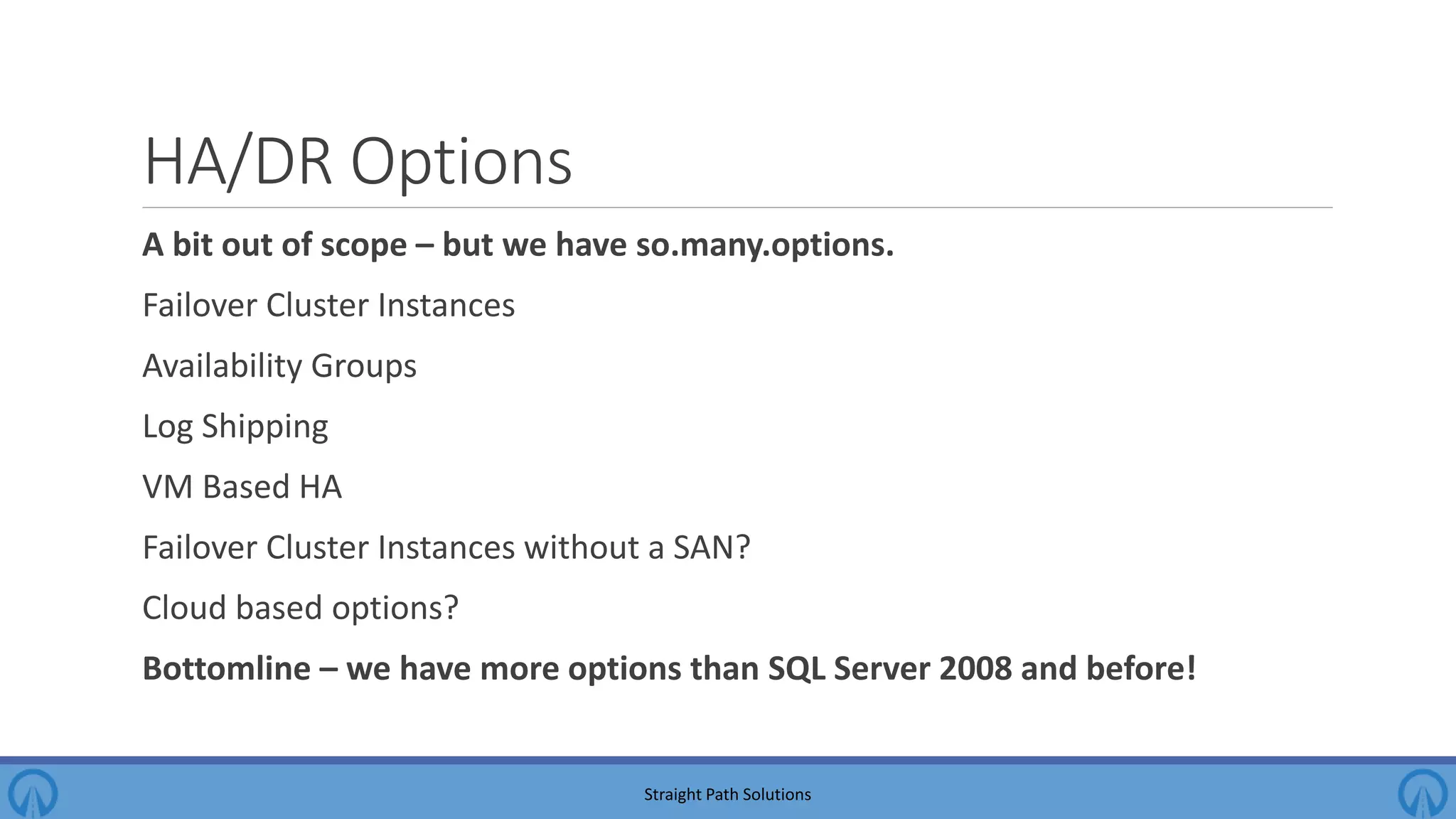 HA/DR Options

A bit out of scope – but we have so.many.options.

Failover Cluster Instances

Availability Groups

Log Shipping

VM Based HA

Failover Cluster Instances without a SAN?

Cloud based options?

Bottomline – we have more options than SQL Server 2008 and before!

Straight Path Solutions